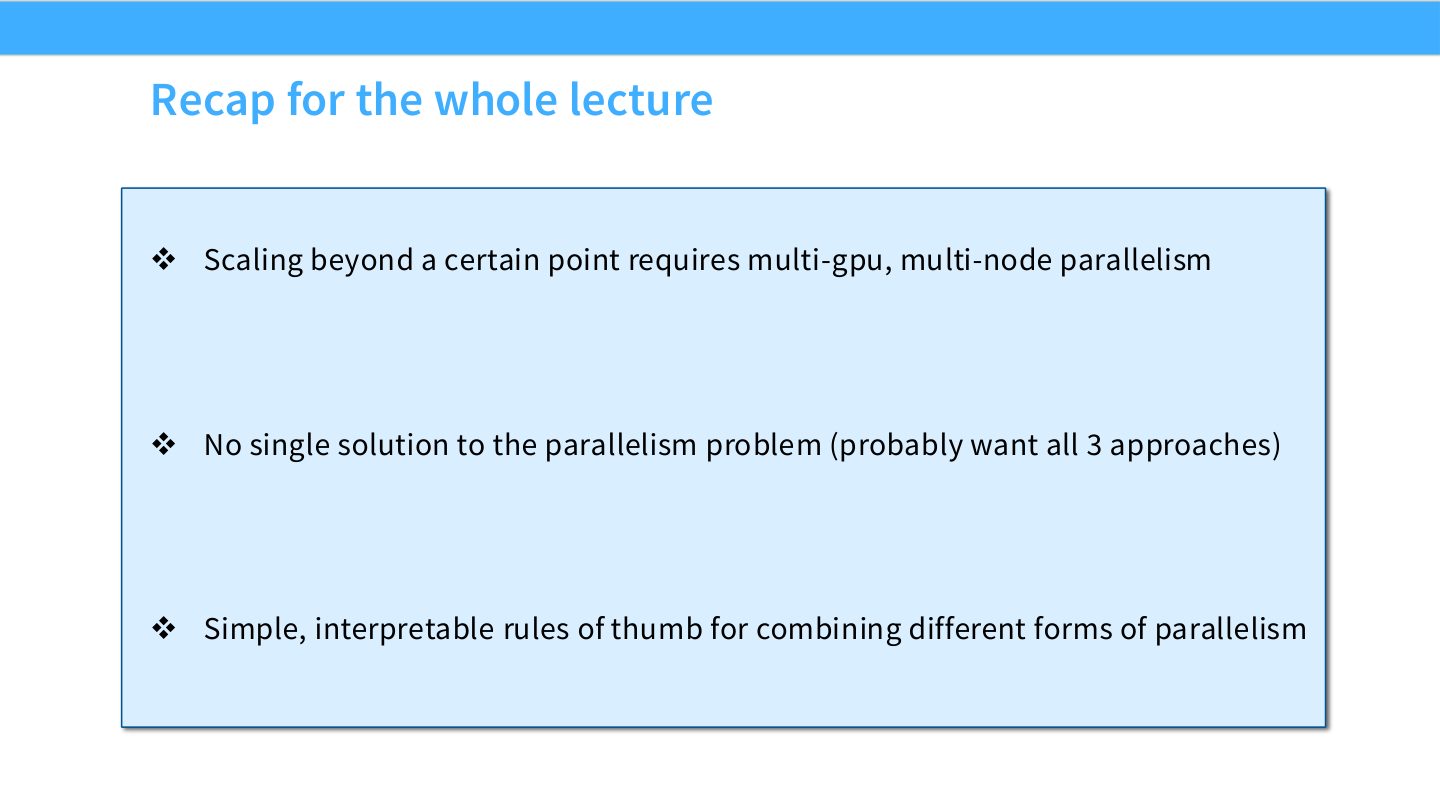 Recap for the whole lecture

❖ Scaling beyond a certain point requires multi-gpu, multi-node parallelism

❖ No single solution to the parallelism problem (probably want all 3 approaches)

❖ Simple, interpretable rules of thumb for combining different forms of parallelism